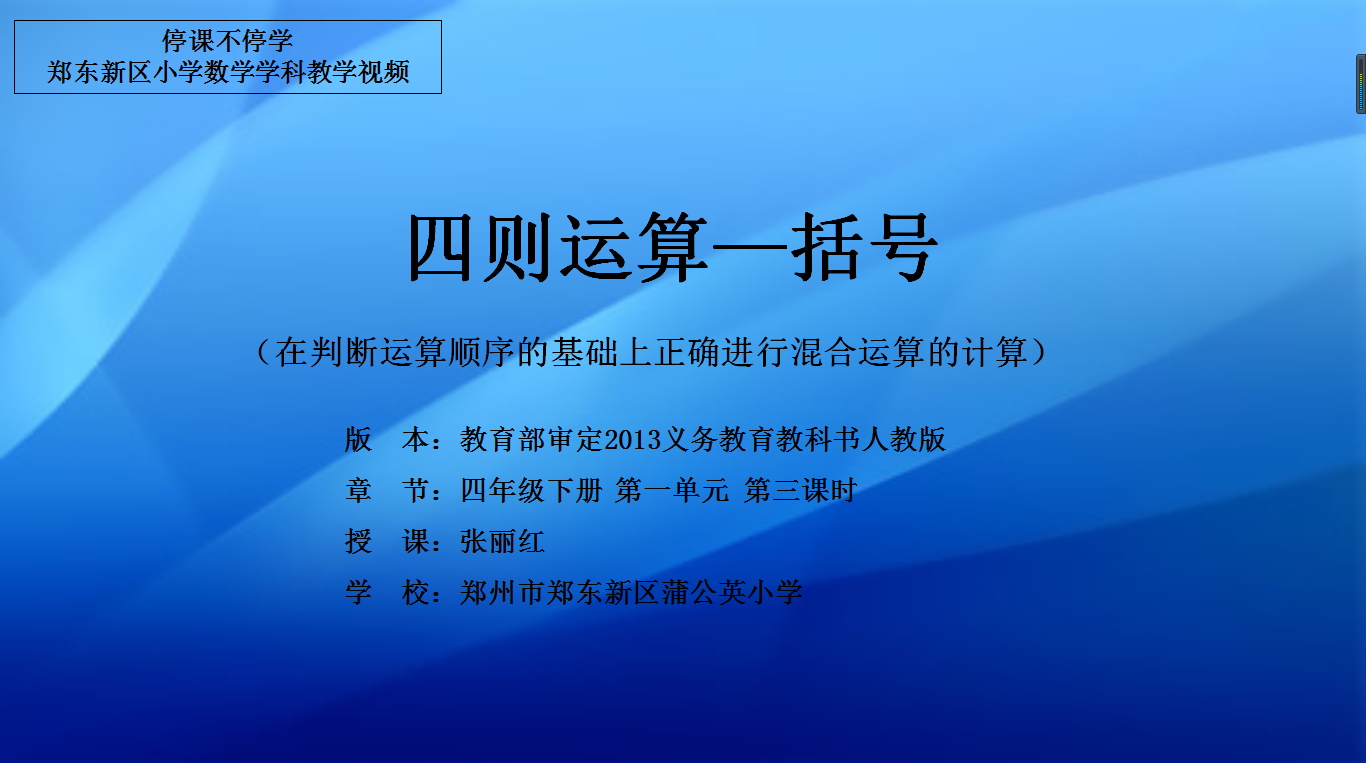 停课不停学
郑东新区小学数学学科教学视频

四则运算—括号

（在判断运算顺序的基础上正确进行混合运算的计算）

版　本：教育部审定2013义务教育教科书人教版

章　节：四年级下册 第一单元 第三课时

授　课：张丽红

学　校：郑州市郑东新区蒲公英小学